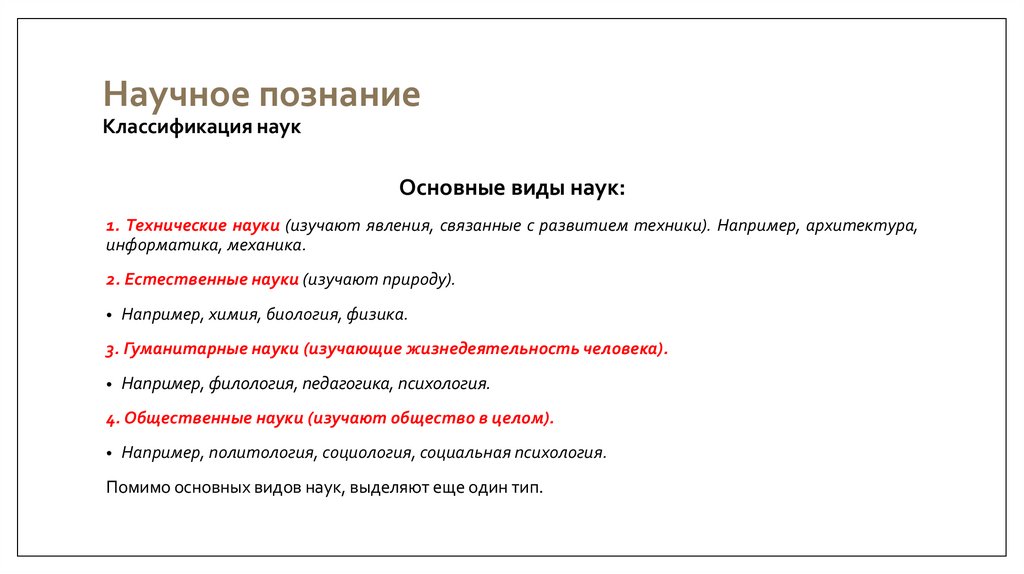 Научное познание
Классификация наук

Основные виды наук:

1. Технические науки (изучают явления, связанные с развитием техники). Например, архитектура, информатика, механика.

2. Естественные науки (изучают природу).

• Например, химия, биология, физика.

3. Гуманитарные науки (изучающие жизнедеятельность человека).

• Например, филология, педагогика, психология.

4. Общественные науки (изучают общество в целом).

• Например, политология, социология, социальная психология.

Помимо основных видов наук, выделяют еще один тип.